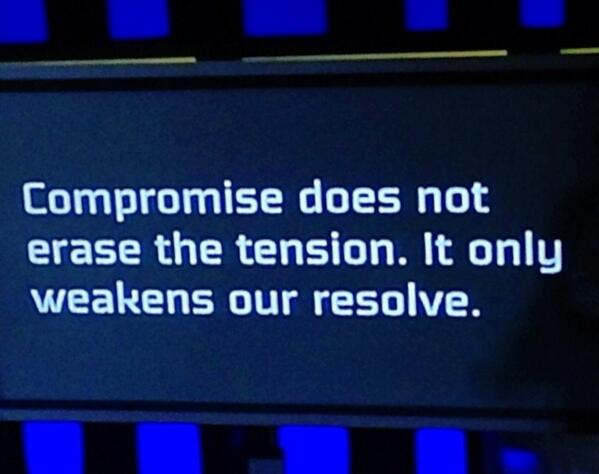 Compromise does not erase the tension. It only weakens our resolve.